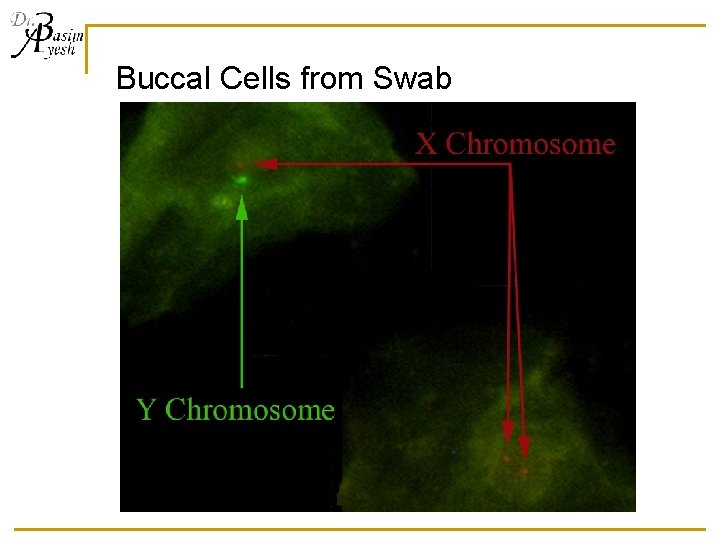 Dr. Basim Ayesh

Buccal Cells from Swab

X Chromosome

Y Chromosome